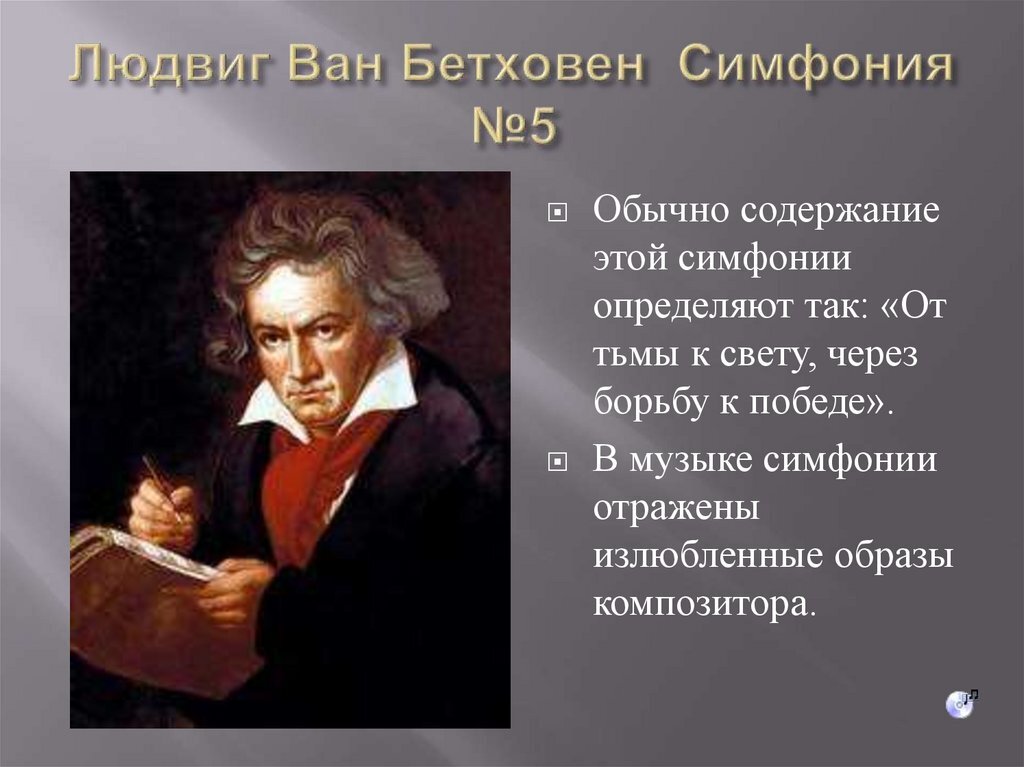 Людвиг Ван Бетховен Симфония №5

Обычно содержание этой симфонии определяют так: «От тьмы к свету, через борьбу к победе».

В музыке симфонии отражены излюбленные образы композитора.